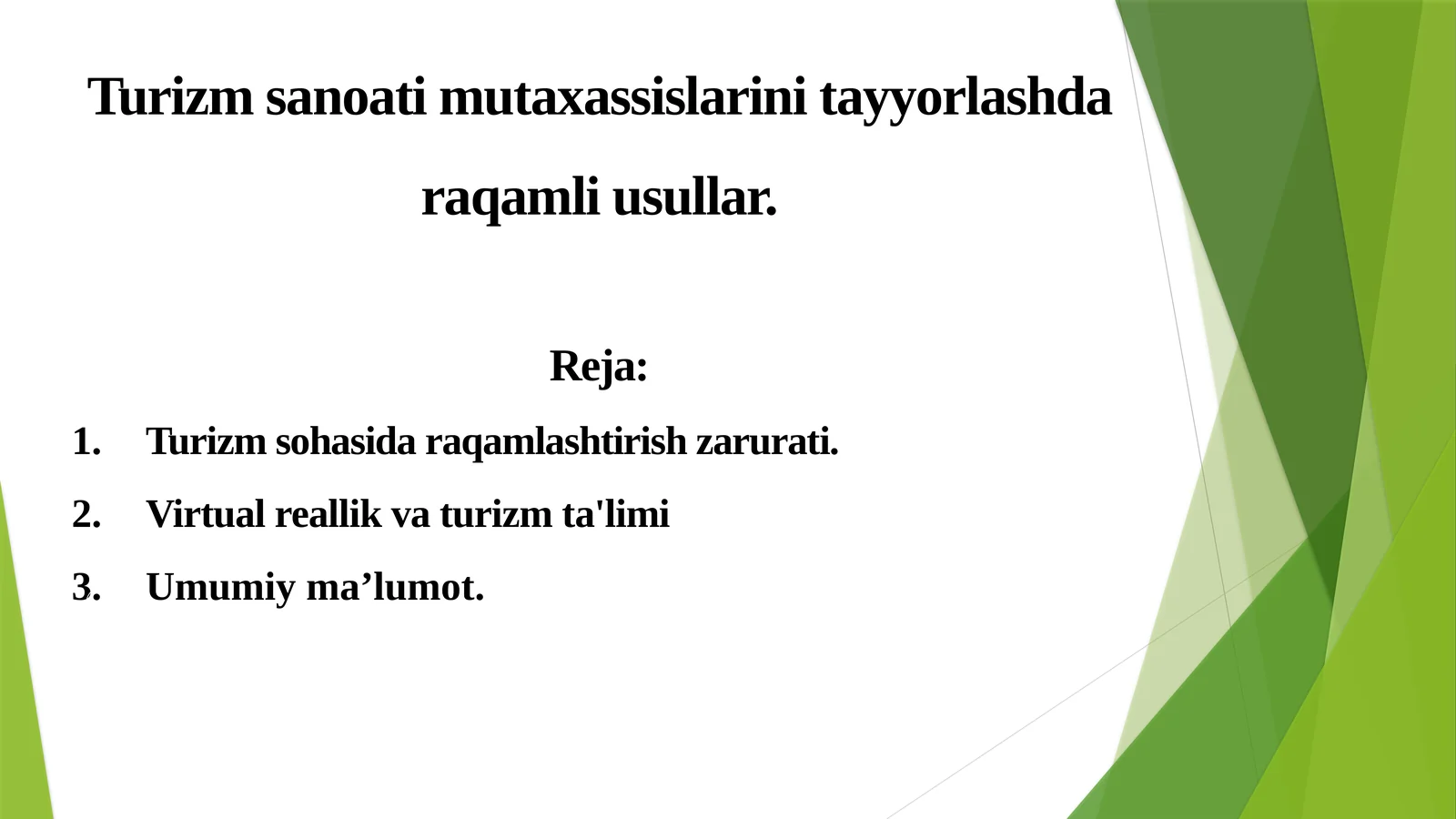 Turizm sanoati mutaxassislarini tayyorlashda raqamli usullar.

Reja:

1. Turizm sohasida raqamlashtirish zarurati.
2. Virtual reallik va turizm ta'limi
3. Umumiy ma’lumot.